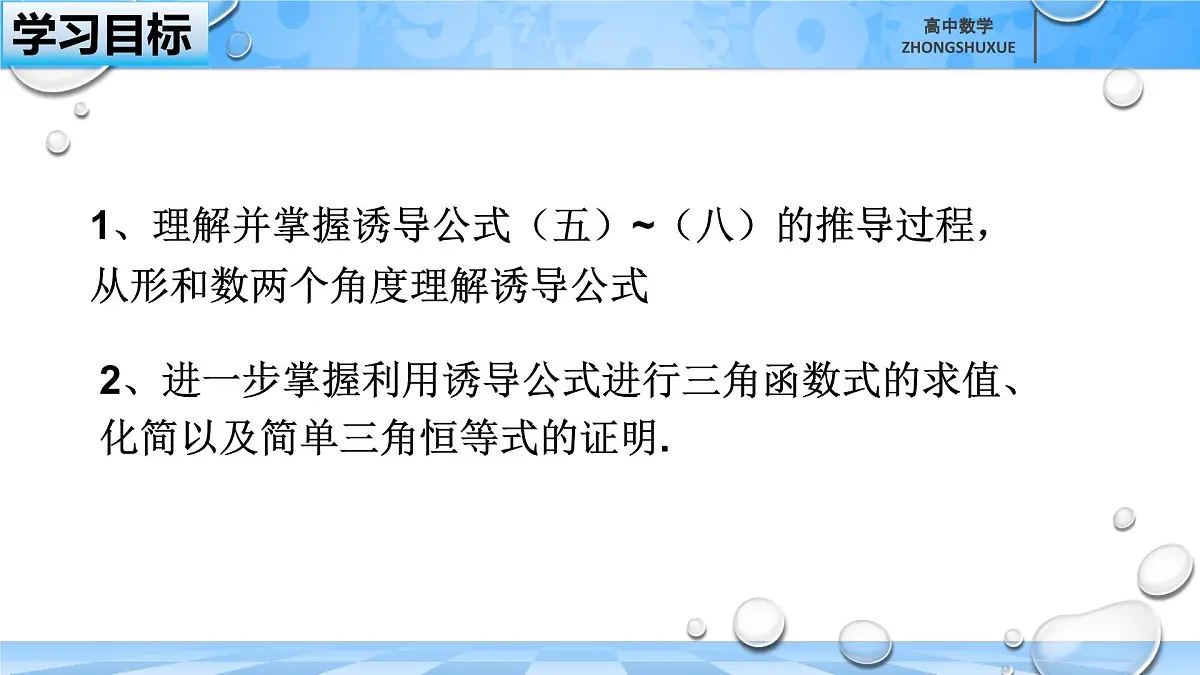 学习目标

高中数学
ZHONGSHUXUE

1、理解并掌握诱导公式（五）~（八）的推导过程，从形和数两个角度理解诱导公式

2、进一步掌握利用诱导公式进行三角函数式的求值、化简以及简单三角恒等式的证明.